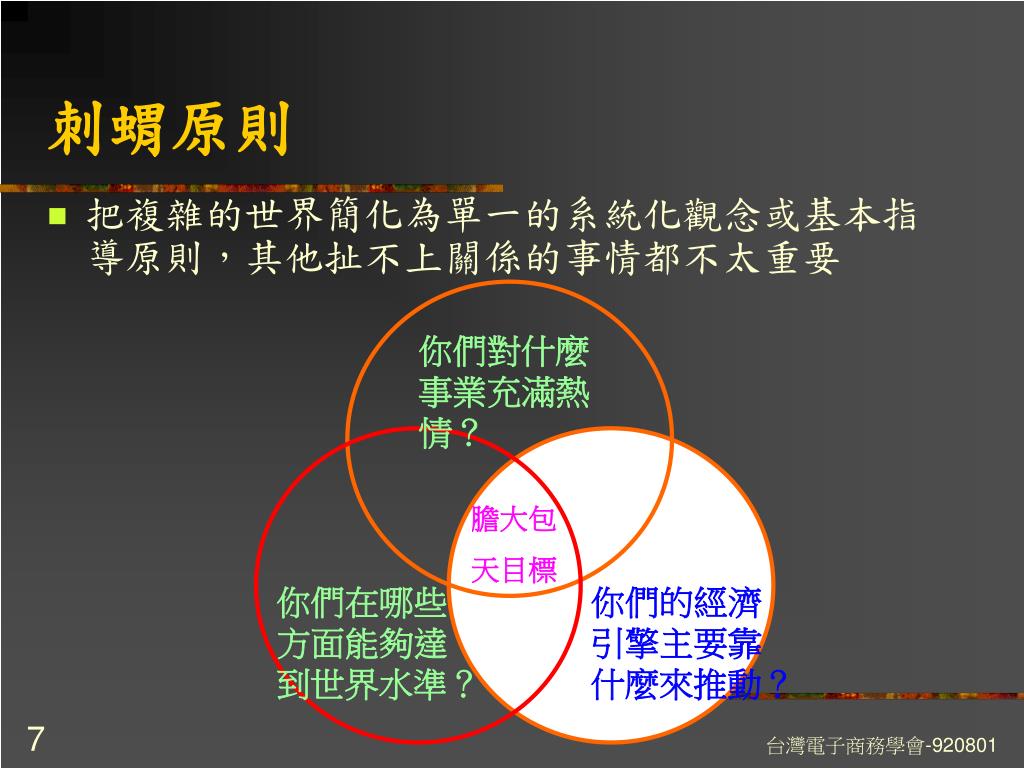 刺蝟原則

把複雜的世界簡化為單一的系統化觀念或基本指導原則，其他扯不上關係的事情都不太重要

你們對什麼事業充滿熱情？

膽大包天目標

你們在哪些方面能夠達到世界水準？

你們的經濟引擎主要靠什麼來推動？

7

台灣電子商務學會-920801